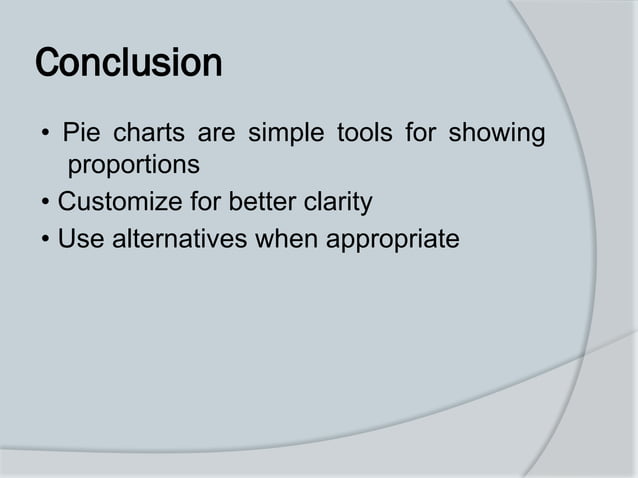 Conclusion

• Pie charts are simple tools for showing proportions
• Customize for better clarity
• Use alternatives when appropriate